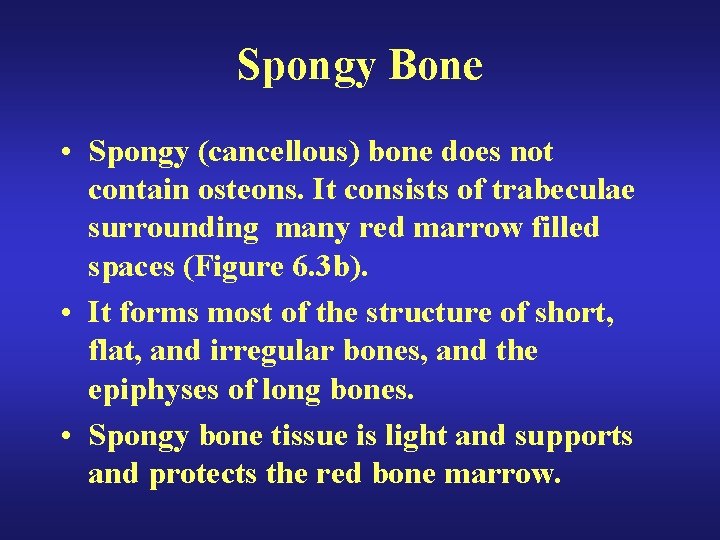 Spongy Bone

• Spongy (cancellous) bone does not contain osteons. It consists of trabeculae surrounding many red marrow filled spaces (Figure 6.3b).

• It forms most of the structure of short, flat, and irregular bones, and the epiphyses of long bones.

• Spongy bone tissue is light and supports and protects the red bone marrow.